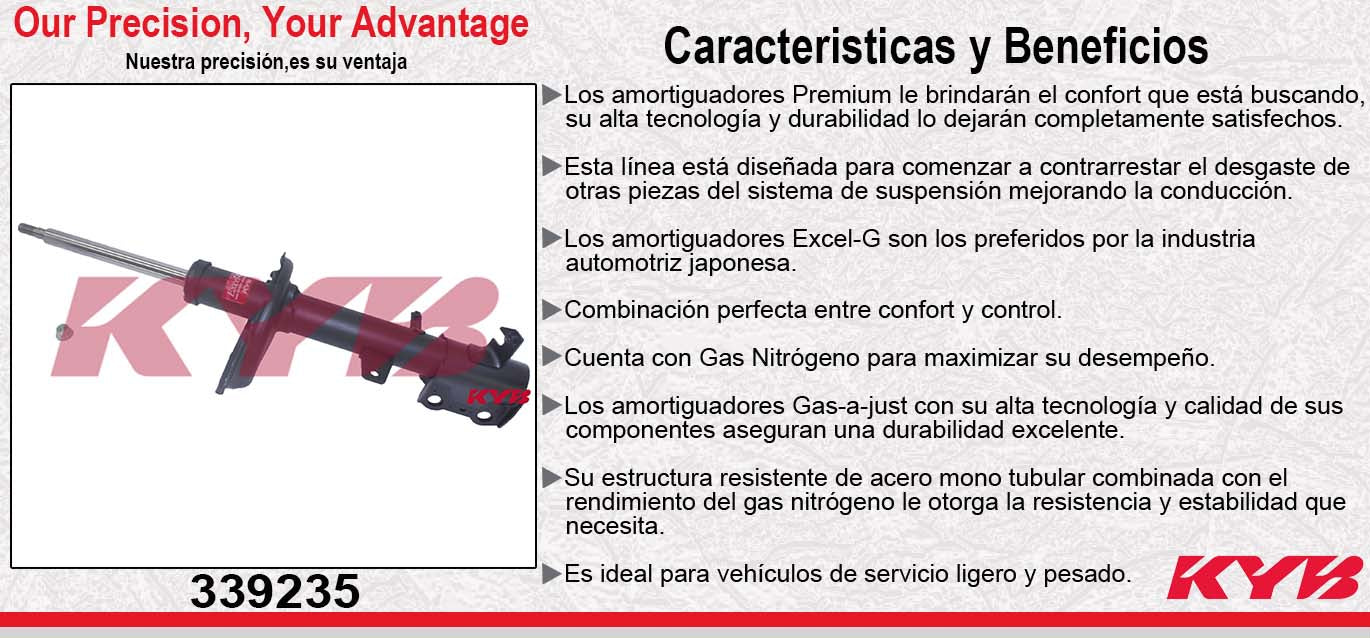 Our Precision, Your Advantage
Nuestra precisión,es su ventaja

KYB

KYB

339235

Caracteristicas y Beneficios

▶Los amortiguadores Premium le brindarán el confort que está buscando, su alta tecnología y durabilidad lo dejarán completamente satisfechos.

▶Esta línea está diseñada para comenzar a contrarrestar el desgaste de otras piezas del sistema de suspensión mejorando la conducción.

▶Los amortiguadores Excel-G son los preferidos por la industria automotriz japonesa.

▶Combinación perfecta entre confort y control.

▶Cuenta con Gas Nitrógeno para maximizar su desempeño.

▶Los amortiguadores Gas-a-just con su alta tecnología y calidad de sus componentes aseguran una durabilidad excelente.

▶Su estructura resistente de acero mono tubular combinada con el rendimiento del gas nitrógeno le otorga la resistencia y estabilidad que necesita.

▶Es ideal para vehículos de servicio ligero y pesado.

KYB